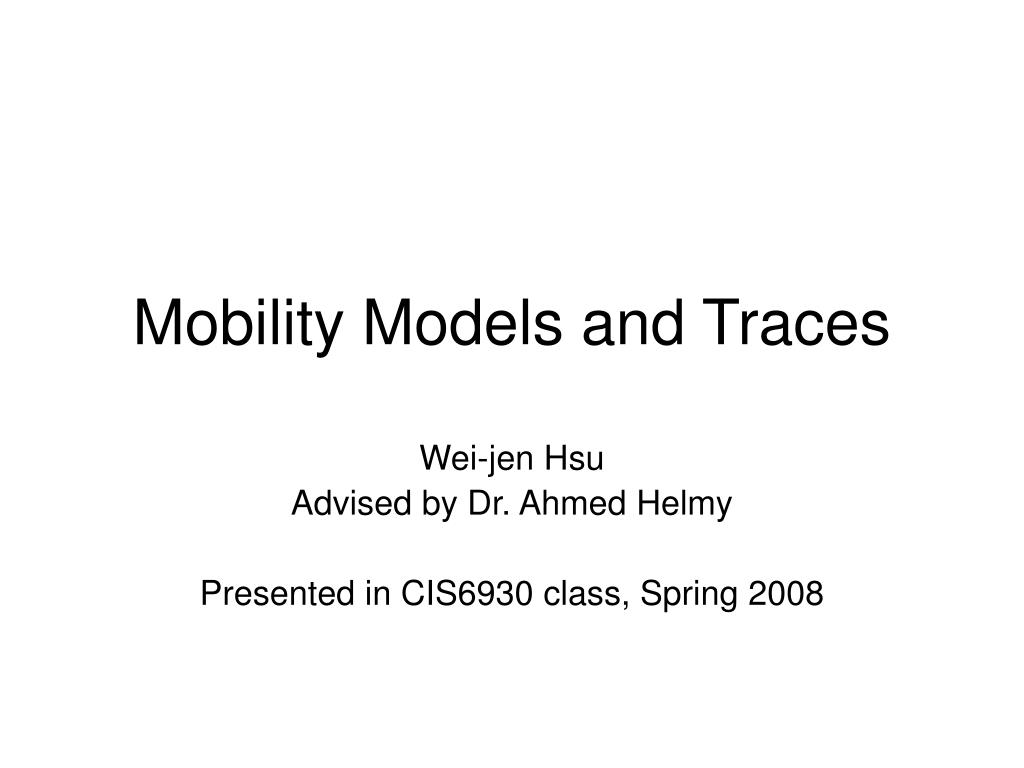 Mobility Models and Traces

Wei-jen Hsu
Advised by Dr. Ahmed Helmy

Presented in CIS6930 class, Spring 2008